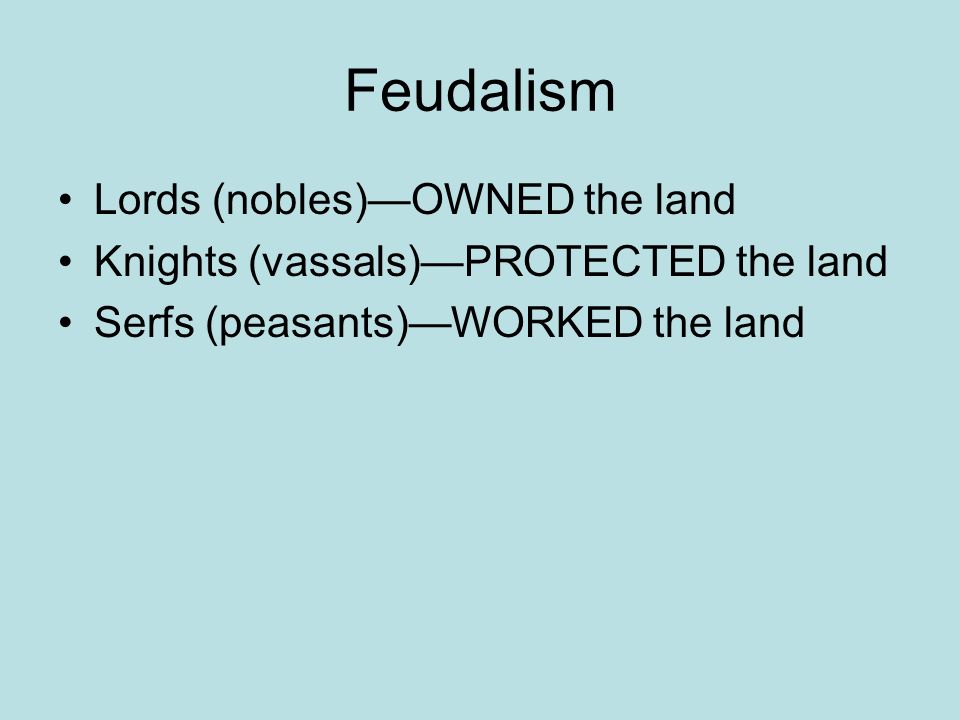 Feudalism

• Lords (nobles)—OWNED the land
• Knights (vassals)—PROTECTED the land
• Serfs (peasants)—WORKED the land